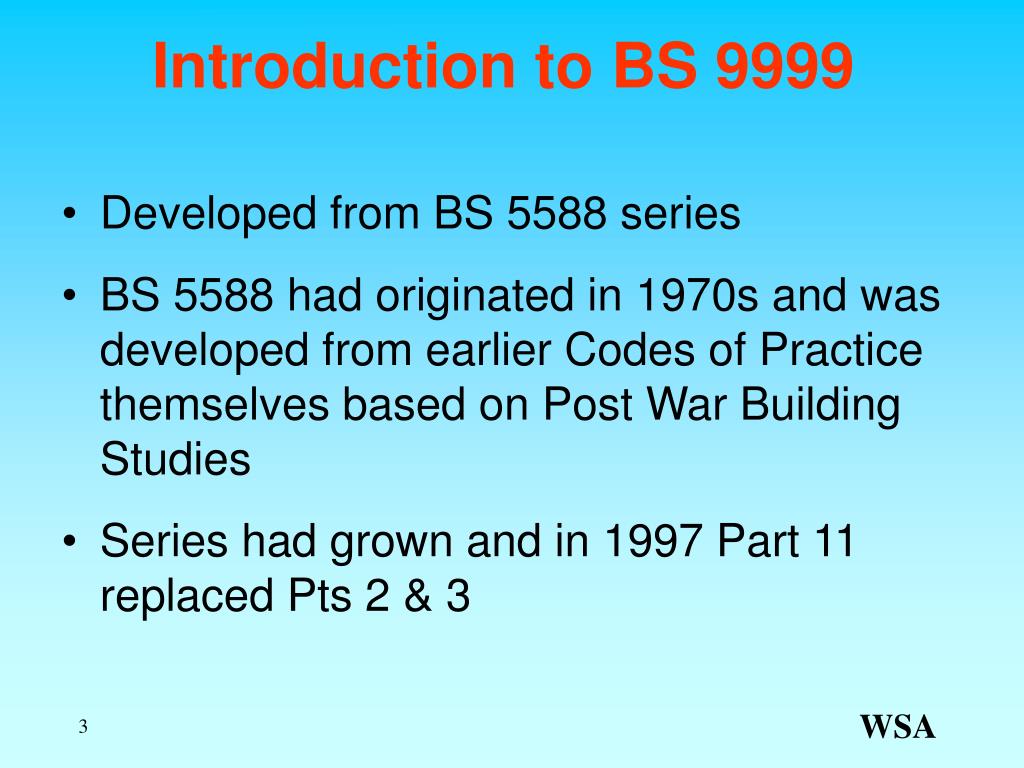 Introduction to BS 9999

• Developed from BS 5588 series

• BS 5588 had originated in 1970s and was developed from earlier Codes of Practice themselves based on Post War Building Studies

• Series had grown and in 1997 Part 11 replaced Pts 2 & 3

3

WSA